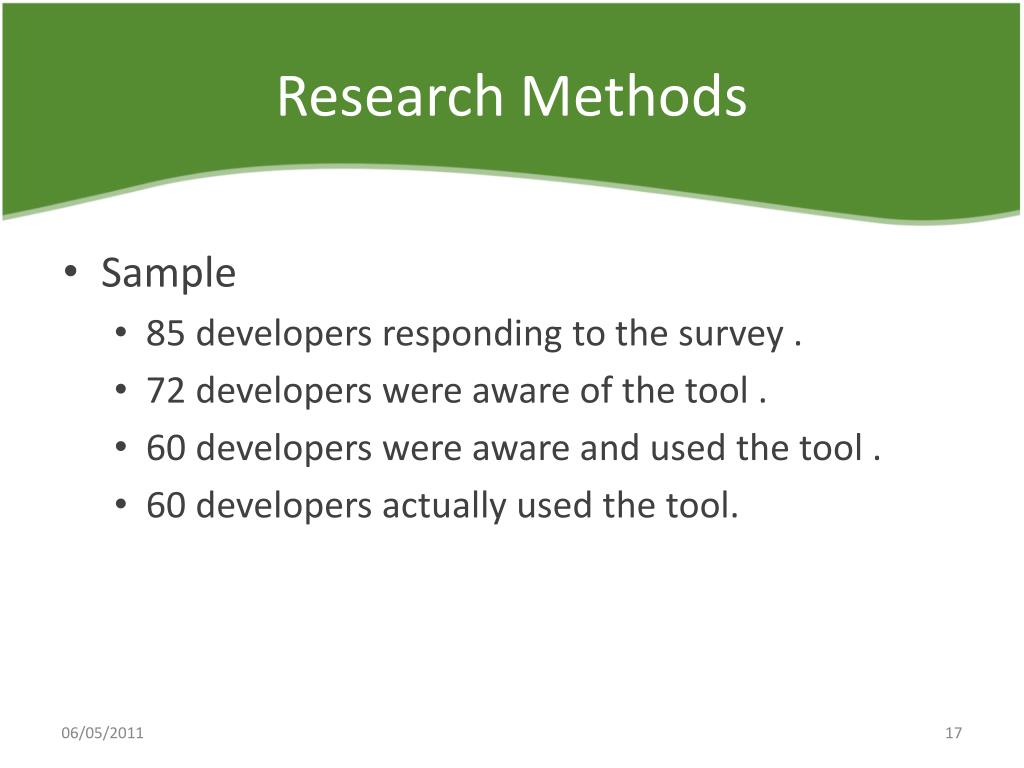 Research Methods

• Sample
  • 85 developers responding to the survey .
  • 72 developers were aware of the tool .
  • 60 developers were aware and used the tool .
  • 60 developers actually used the tool.

06/05/2011

17